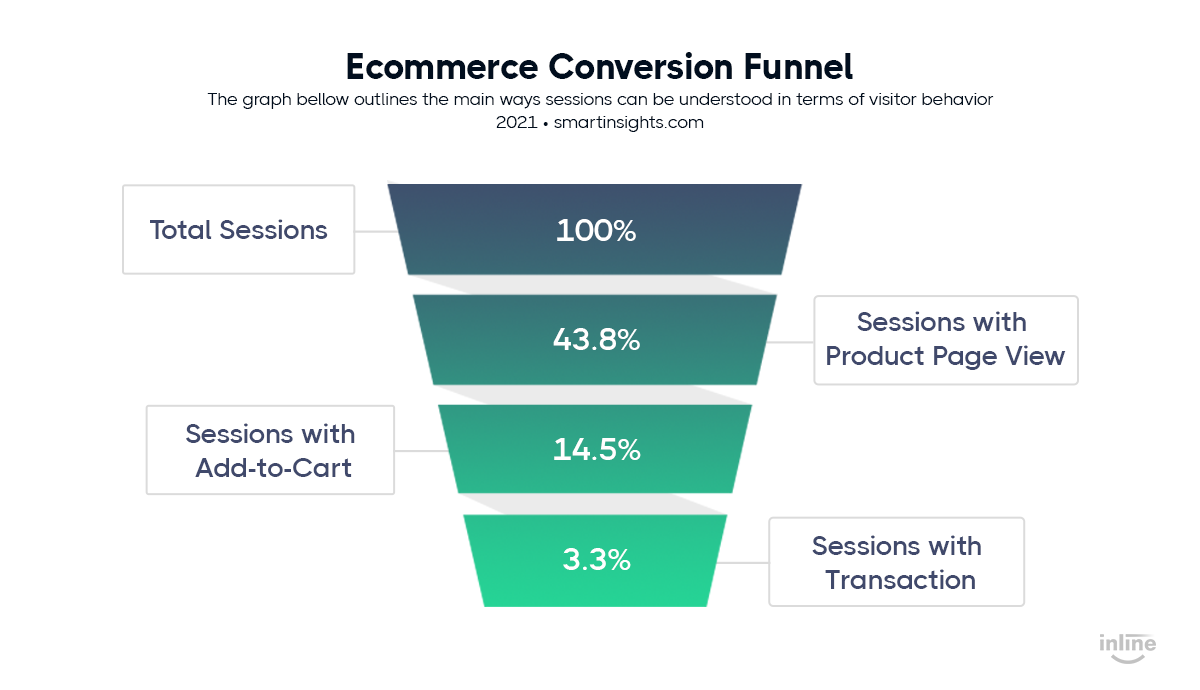 Ecommerce Conversion Funnel
The graph bellow outlines the main ways sessions can be understood in terms of visitor behavior
2021 • smartinsights.com

Total Sessions
100%

43.8%
Sessions with Product Page View

Sessions with Add-to-Cart
14.5%

3.3%
Sessions with Transaction

inline